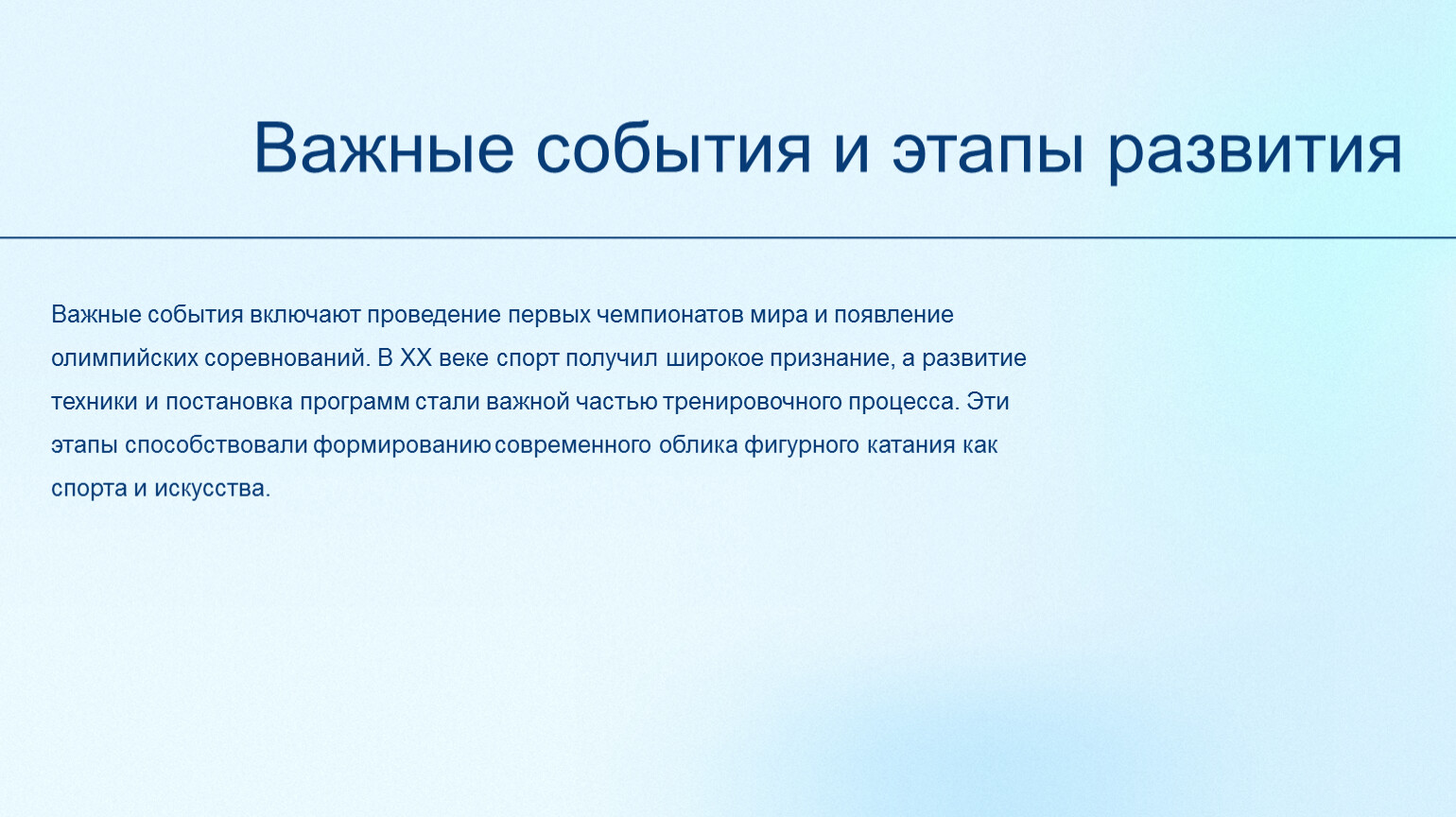 Важные события и этапы развития

Важные события включают проведение первых чемпионатов мира и появление олимпийских соревнований. В XX веке спорт получил широкое признание, а развитие техники и постановка программ стали важной частью тренировочного процесса. Эти этапы способствовали формированию современного облика фигурного катания как спорта и искусства.